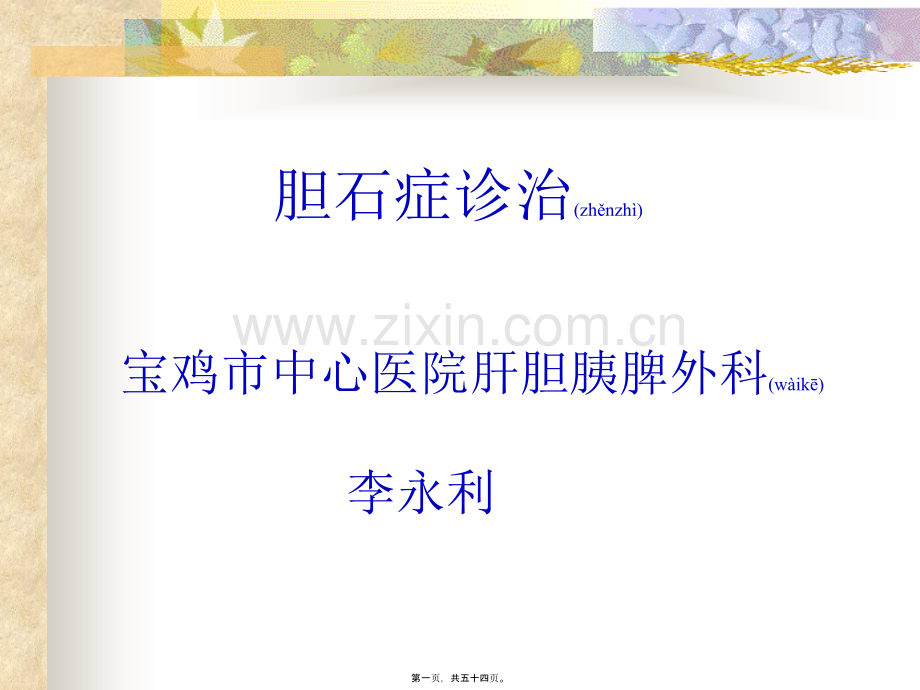 胆石症诊治(zhěnzhì)

www.zixin.com.cn

宝鸡市中心医院肝胆胰脾外科(wàikē)

李永利

第一页，共五十四页。